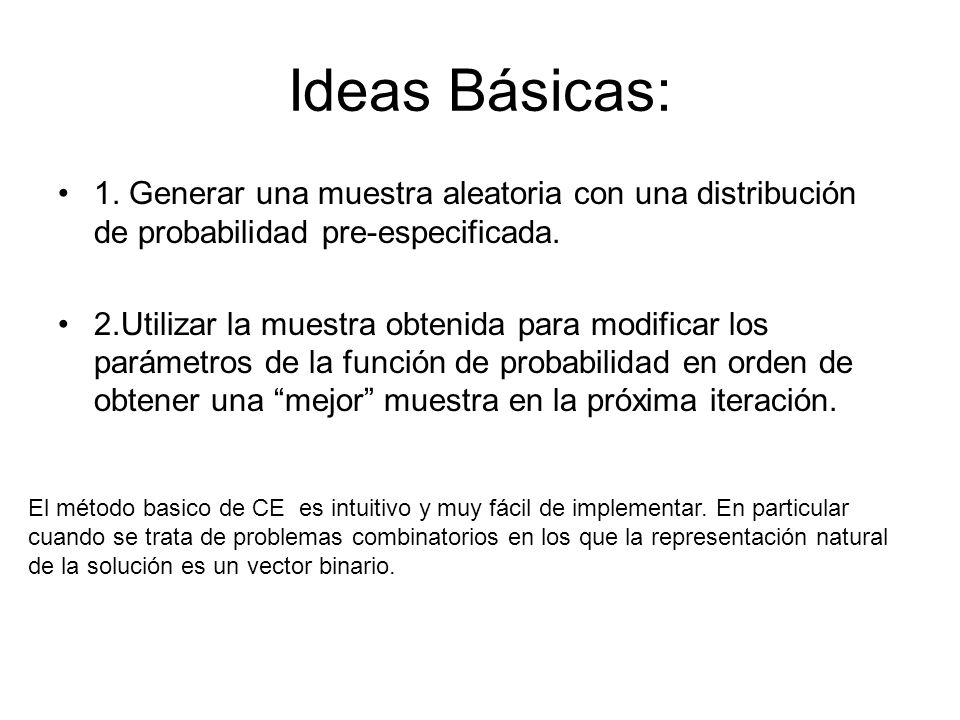 Ideas Básicas:

• 1. Generar una muestra aleatoria con una distribución de probabilidad pre-especificada.

• 2.Utilizar la muestra obtenida para modificar los parámetros de la función de probabilidad en orden de obtener una “mejor” muestra en la próxima iteración.

El método basico de CE es intuitivo y muy fácil de implementar. En particular cuando se trata de problemas combinatorios en los que la representación natural de la solución es un vector binario.